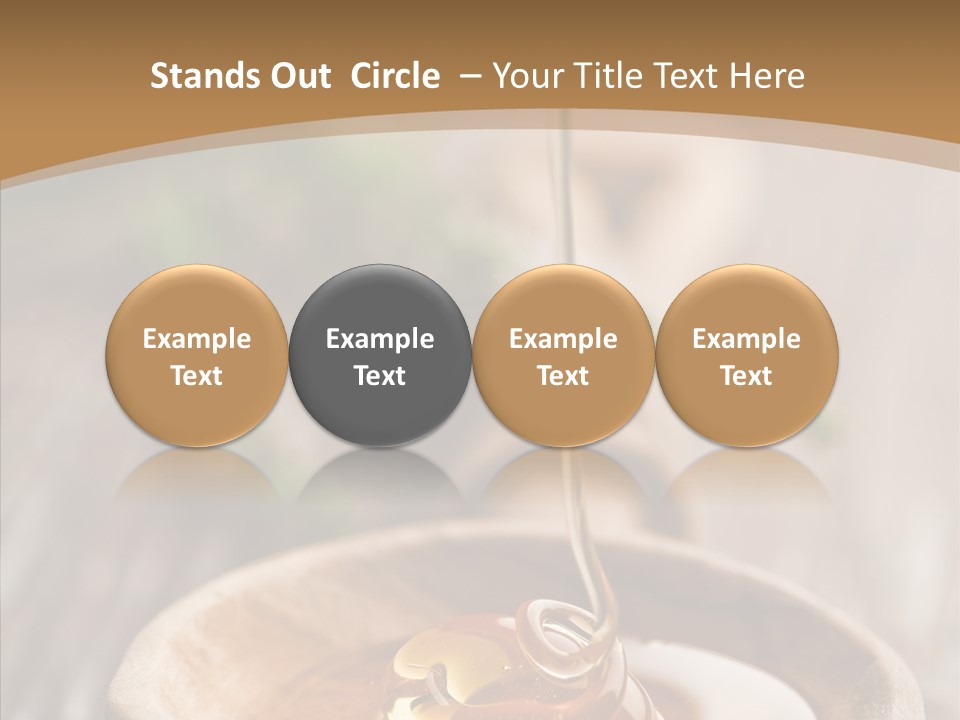 Stands Out Circle – Your Title Text Here

Example Text

Example Text

Example Text

Example Text